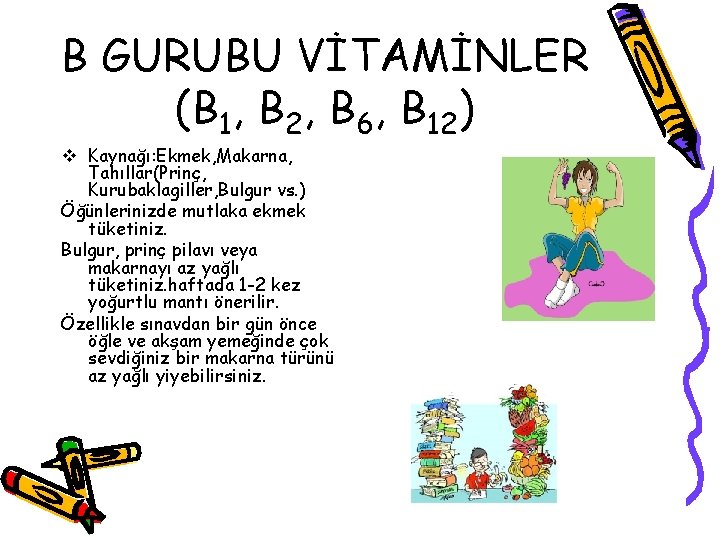 B GURUBU VİTAMİNLER ($B_1$, $B_2$, $B_6$, $B_{12}$)

❖ Kaynağı:Ekmek,Makarna, Tahıllar(Prinç, Kurubaklagiller,Bulgur vs.)

Öğünlerinizde mutlaka ekmek tüketiniz.

Bulgur, prinç pilavı veya makarnayı az yağlı tüketiniz.haftada 1-2 kez yoğurtlu mantı önerilir.

Özellikle sınavdan bir gün önce öğle ve akşam yemeğinde çok sevdiğiniz bir makarna türünü az yağlı yiyebilirsiniz.